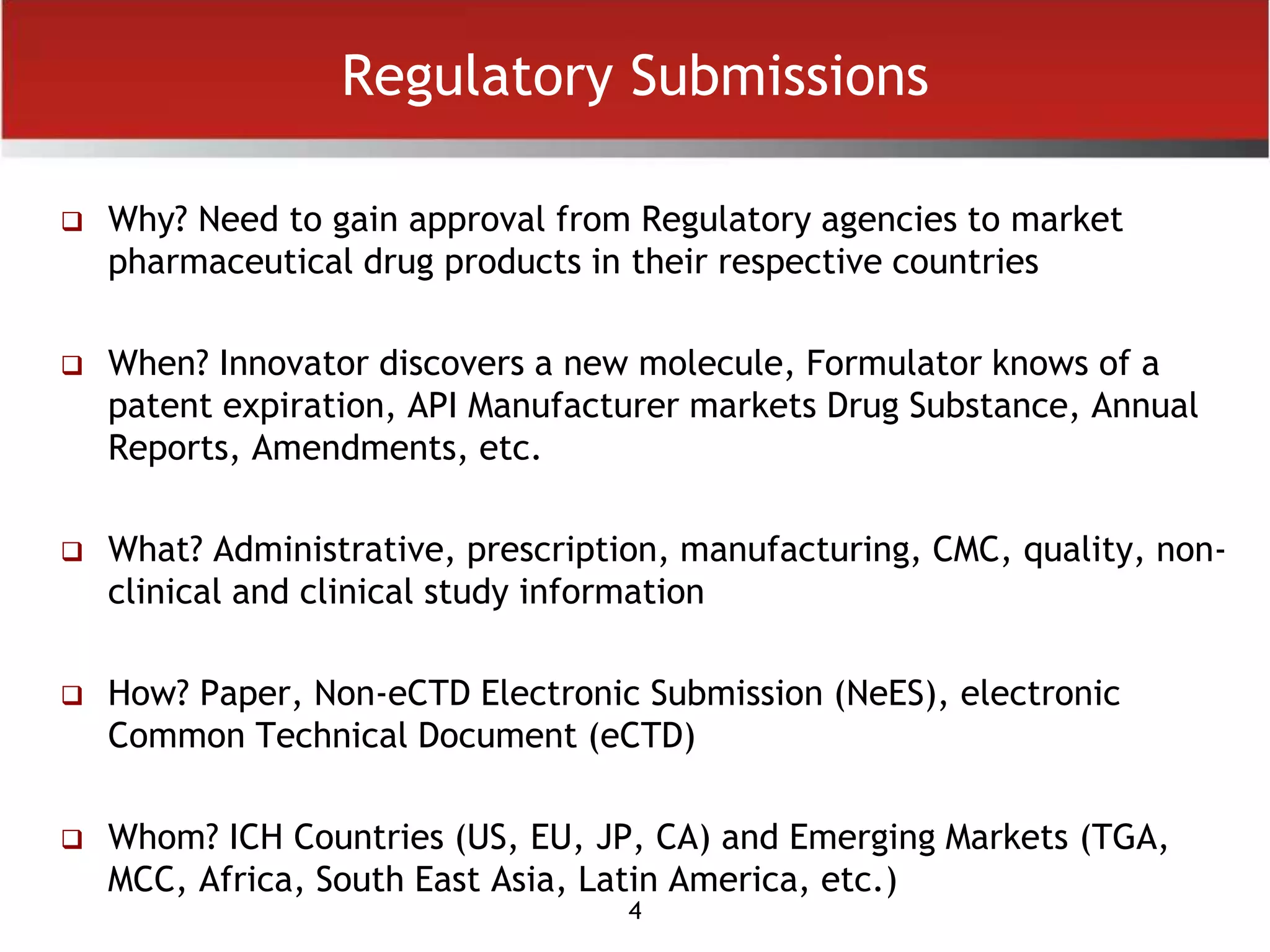 Regulatory Submissions

❑ Why? Need to gain approval from Regulatory agencies to market pharmaceutical drug products in their respective countries

❑ When? Innovator discovers a new molecule, Formulator knows of a patent expiration, API Manufacturer markets Drug Substance, Annual Reports, Amendments, etc.

❑ What? Administrative, prescription, manufacturing, CMC, quality, non-clinical and clinical study information

❑ How? Paper, Non-eCTD Electronic Submission (NeES), electronic Common Technical Document (eCTD)

❑ Whom? ICH Countries (US, EU, JP, CA) and Emerging Markets (TGA, MCC, Africa, South East Asia, Latin America, etc.)

4